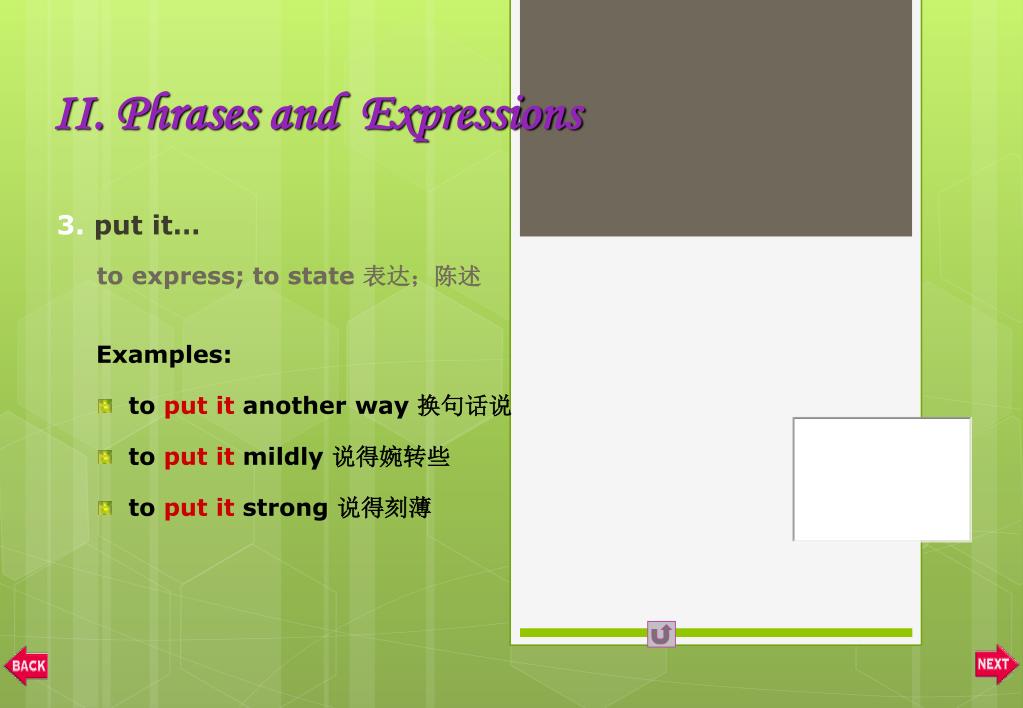 II. Phrases and Expressions

3. put it…

to express; to state 表达；陈述

Examples:

to put it another way 换句话说

to put it mildly 说得婉转些

to put it strong 说得刻薄

BACK

NEXT